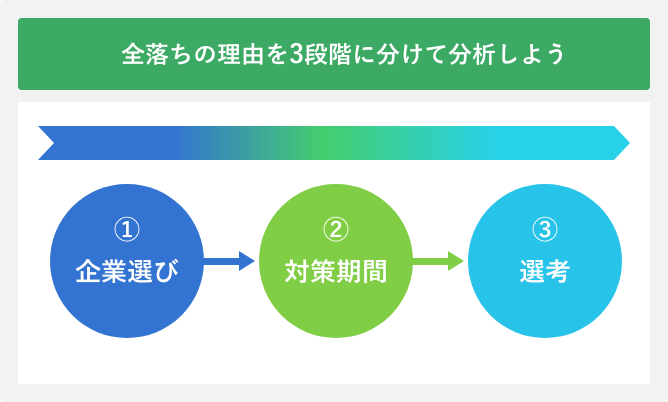 全落ちの理由を3段階に分けて分析しよう

①
企業選び

②
対策期間

③
選考